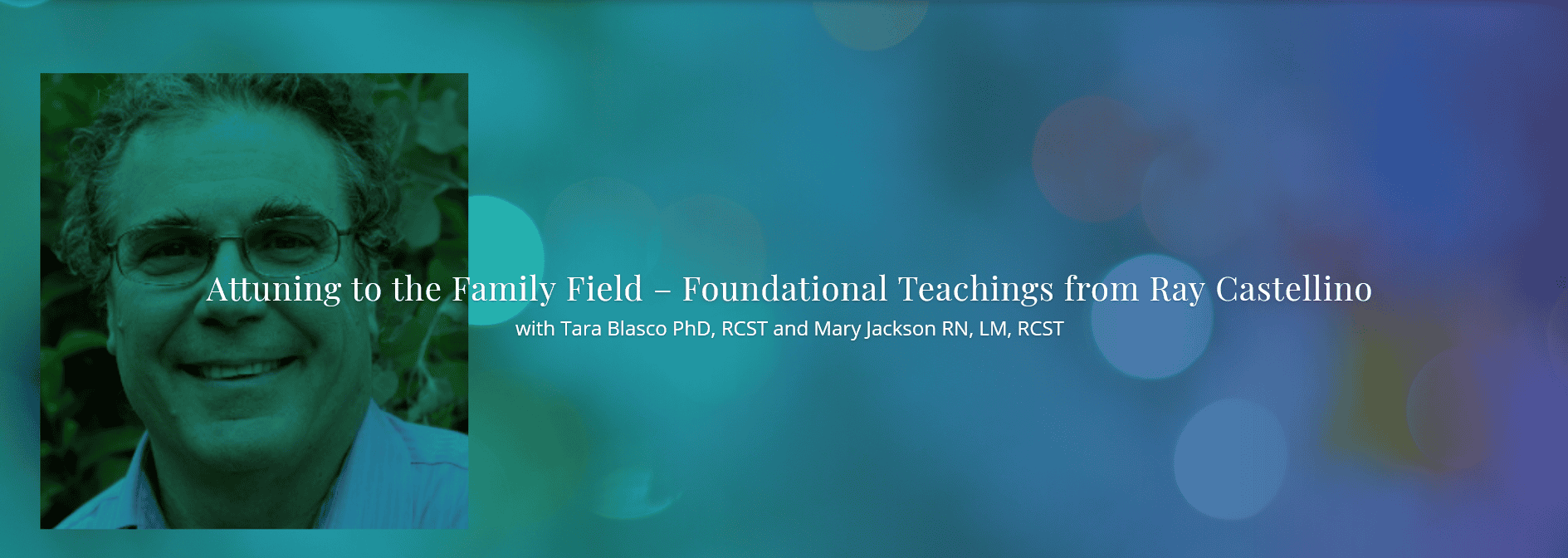 Attuning to the Family Field – Foundational Teachings from Ray Castellino
with Tara Blasco PhD, RCST and Mary Jackson RN, LM, RCST